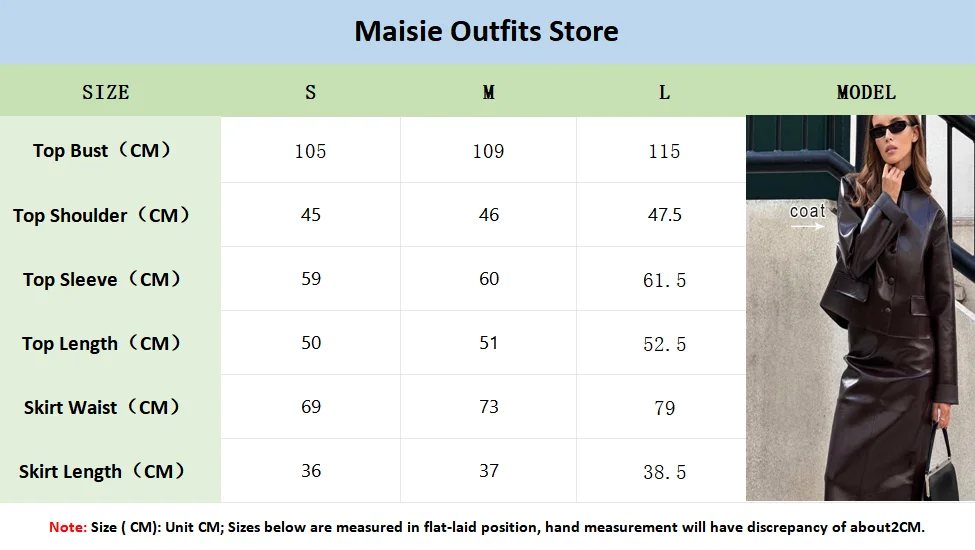 Maisie Outfits Store

| SIZE | S | M | L | MODEL |
|---|---|---|---|---|
| Top Bust（CM） | 105 | 109 | 115 | coat |
| Top Shoulder（CM） | 45 | 46 | 47.5 | |
| Top Sleeve（CM） | 59 | 60 | 61.5 | |
| Top Length（CM） | 50 | 51 | 52.5 | |
| Skirt Waist（CM） | 69 | 73 | 79 | |
| Skirt Length（CM） | 36 | 37 | 38.5 | |

Note: Size ( CM): Unit CM; Sizes below are measured in flat-laid position, hand measurement will have discrepancy of about2CM.